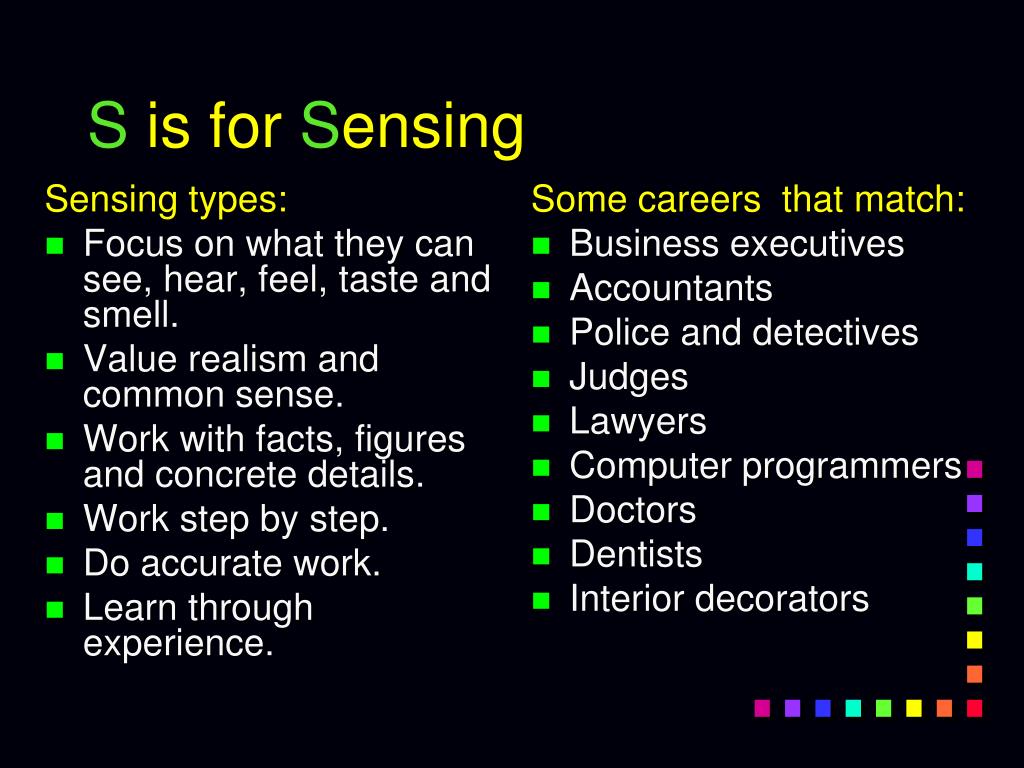 S is for Sensing

Sensing types:
- Focus on what they can see, hear, feel, taste and smell.
- Value realism and common sense.
- Work with facts, figures and concrete details.
- Work step by step.
- Do accurate work.
- Learn through experience.

Some careers that match:
- Business executives
- Accountants
- Police and detectives
- Judges
- Lawyers
- Computer programmers
- Doctors
- Dentists
- Interior decorators